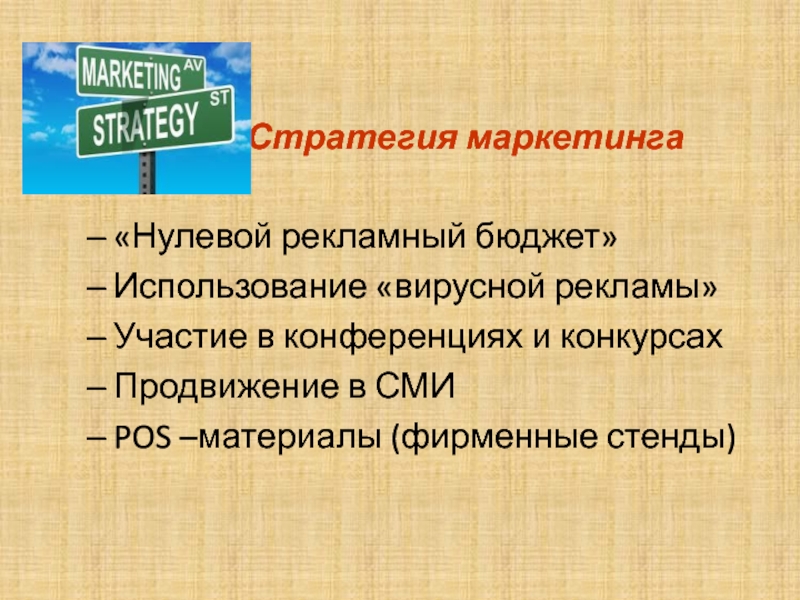 MARKETING AV
STRATEGY ST

Стратегия маркетинга

– «Нулевой рекламный бюджет»
– Использование «вирусной рекламы»
– Участие в конференциях и конкурсах
– Продвижение в СМИ
– POS –материалы (фирменные стенды)